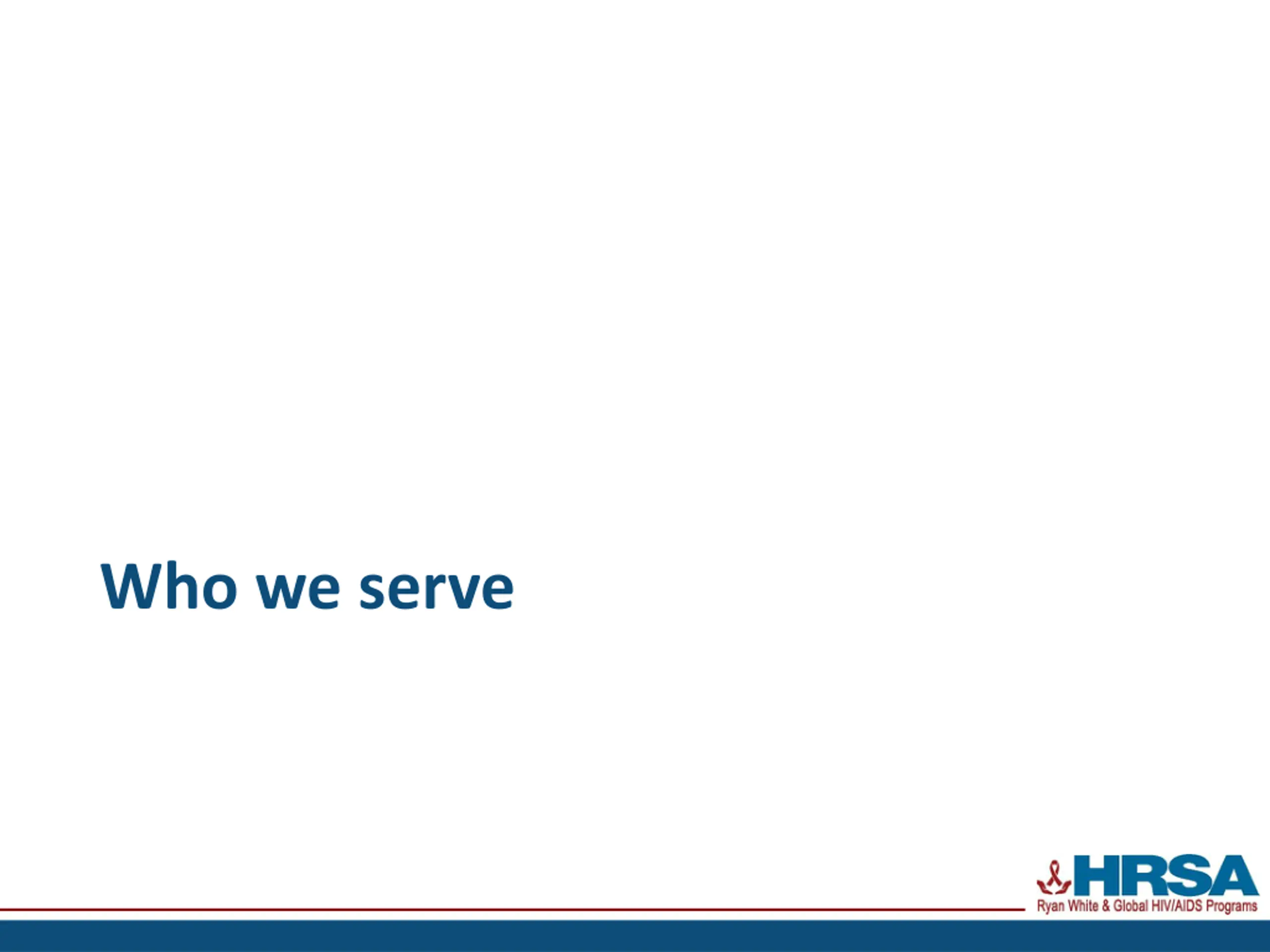 Who we serve

HRSA
Ryan White & Global HIV/AIDS Programs